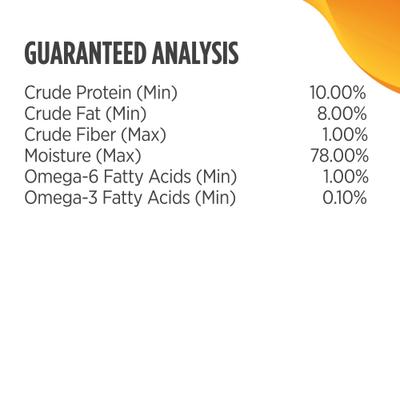 GUARANTEED ANALYSIS

| | |
|---|---|
| Crude Protein (Min) | 10.00% |
| Crude Fat (Min) | 8.00% |
| Crude Fiber (Max) | 1.00% |
| Moisture (Max) | 78.00% |
| Omega-6 Fatty Acids (Min) | 1.00% |
| Omega-3 Fatty Acids (Min) | 0.10% |